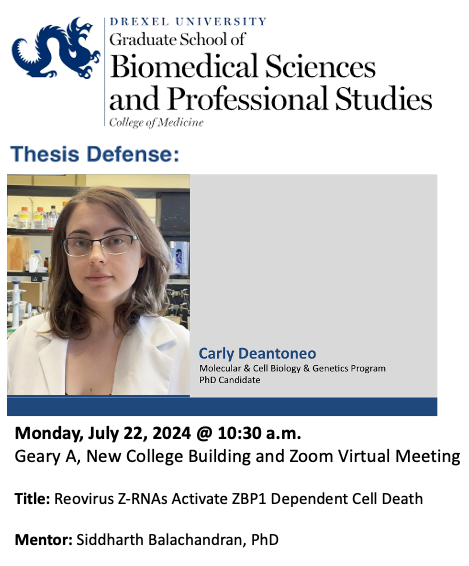 DREXEL UNIVERSITY
Graduate School of
Biomedical Sciences
and Professional Studies
College of Medicine

Thesis Defense:

Carly Deantoneo
Molecular & Cell Biology & Genetics Program
PhD Candidate

Monday, July 22, 2024 @ 10:30 a.m.
Geary A, New College Building and Zoom Virtual Meeting

Title: Reovirus Z-RNAs Activate ZBP1 Dependent Cell Death

Mentor: Siddharth Balachandran, PhD